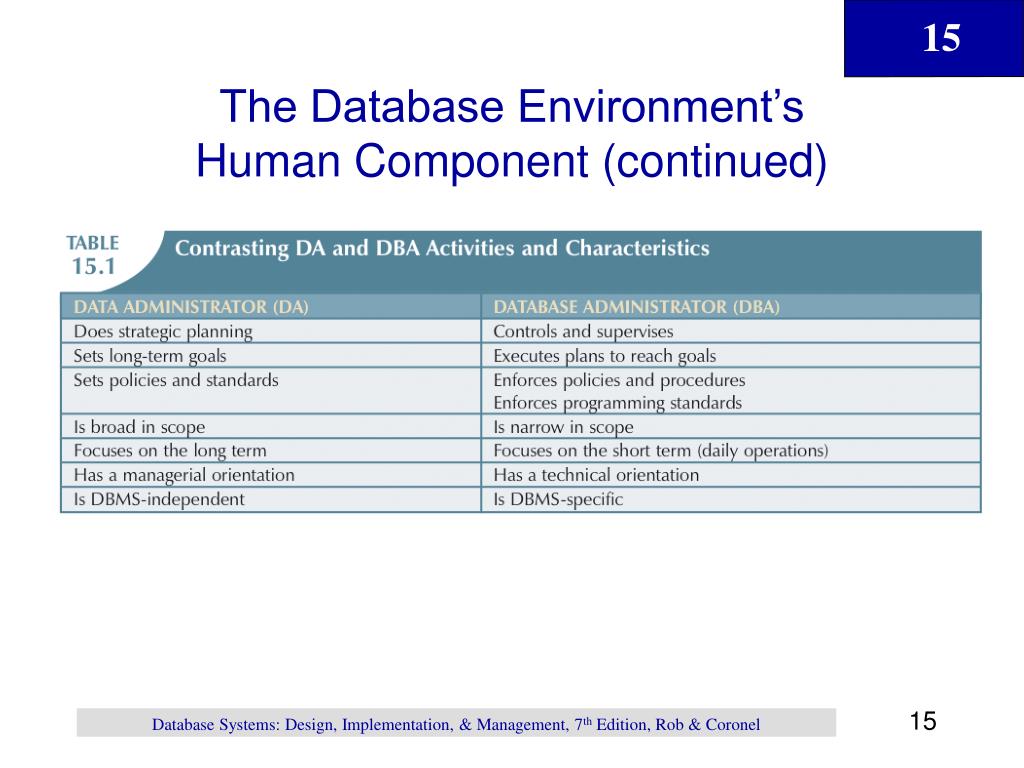 15

The Database Environment's Human Component (continued)

TABLE 15.1 Contrasting DA and DBA Activities and Characteristics

| DATA ADMINISTRATOR (DA) | DATABASE ADMINISTRATOR (DBA) |
|---|---|
| Does strategic planning | Controls and supervises |
| Sets long-term goals | Executes plans to reach goals |
| Sets policies and standards | Enforces policies and procedures Enforces programming standards |
| Is broad in scope | Is narrow in scope |
| Focuses on the long term | Focuses on the short term (daily operations) |
| Has a managerial orientation | Has a technical orientation |
| Is DBMS-independent | Is DBMS-specific |

Database Systems: Design, Implementation, & Management, 7$^{th}$ Edition, Rob & Coronel

15